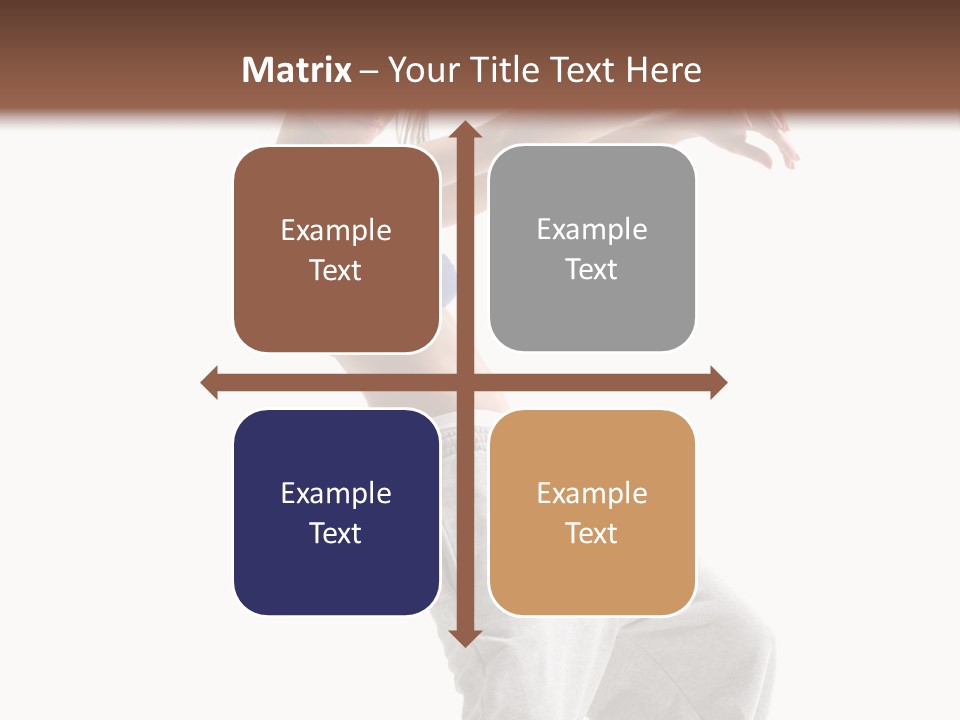 Matrix – Your Title Text Here

Example Text

Example Text

Example Text

Example Text